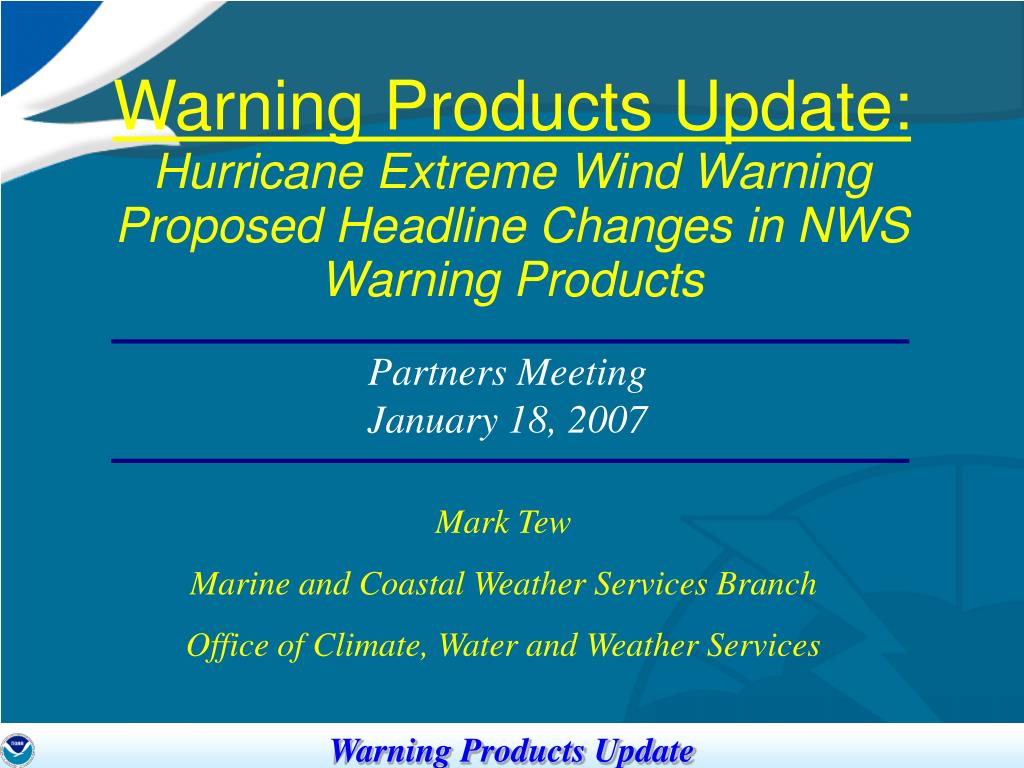 Warning Products Update:
Hurricane Extreme Wind Warning Proposed Headline Changes in NWS Warning Products

Partners Meeting
January 18, 2007

Mark Tew

Marine and Coastal Weather Services Branch

Office of Climate, Water and Weather Services

Warning Products Update